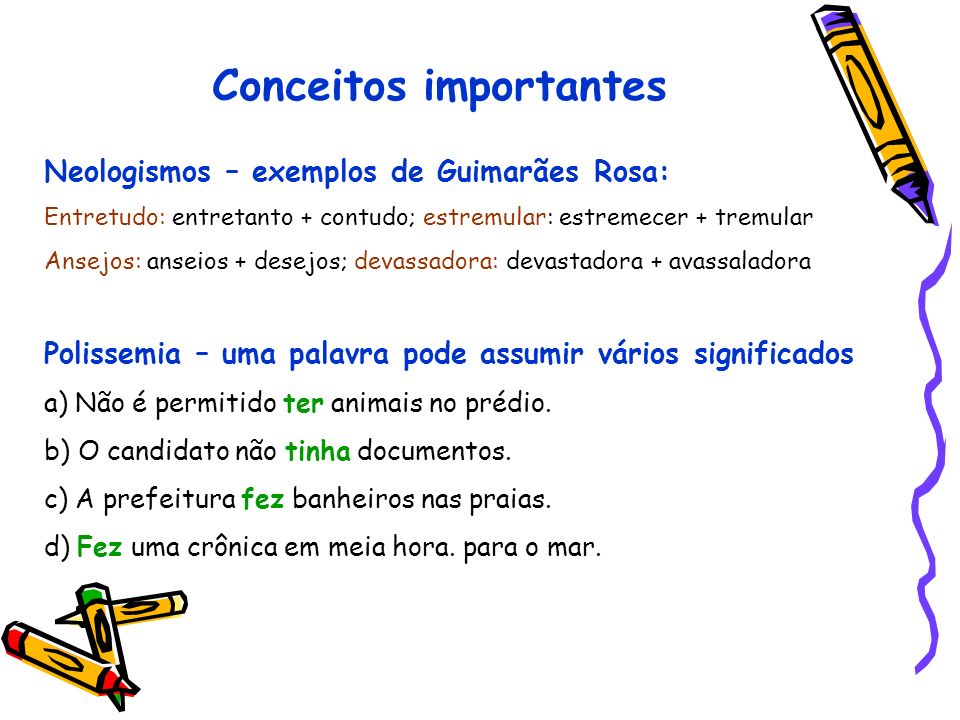 Conceitos importantes

Neologismos – exemplos de Guimarães Rosa:

Entretudo: entretanto + contudo; estremular: estremecer + tremular

Ansejos: anseios + desejos; devassadora: devastadora + avassaladora

Polissemia – uma palavra pode assumir vários significados

a) Não é permitido ter animais no prédio.

b) O candidato não tinha documentos.

c) A prefeitura fez banheiros nas praias.

d) Fez uma crônica em meia hora. para o mar.